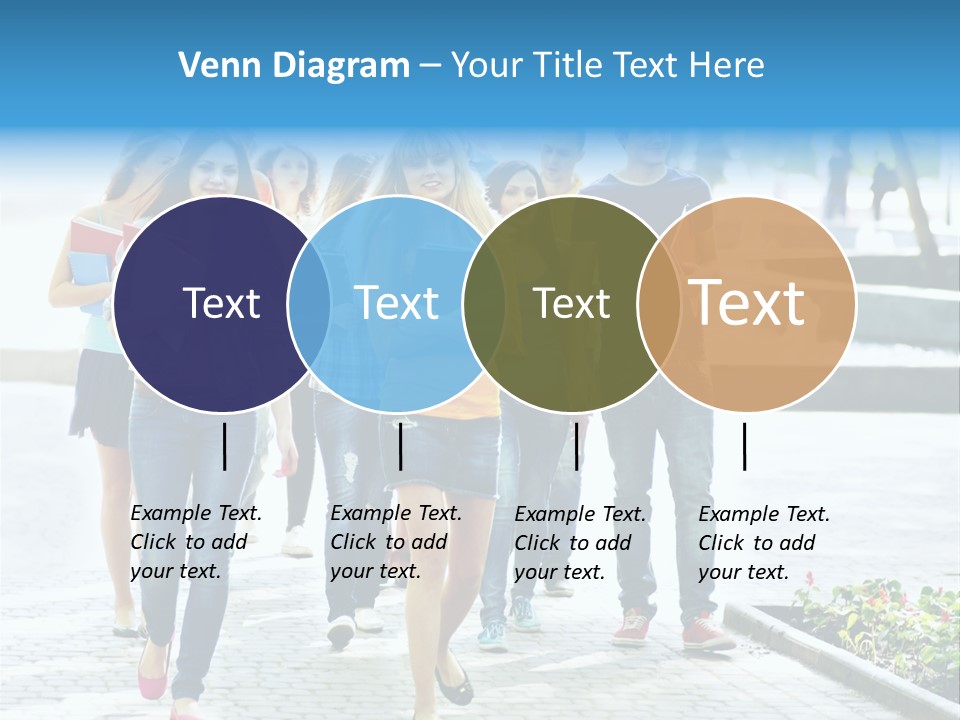 Venn Diagram – Your Title Text Here

Text

Text

Text

Text

Example Text. Click to add your text.

Example Text. Click to add your text.

Example Text. Click to add your text.

Example Text. Click to add your text.